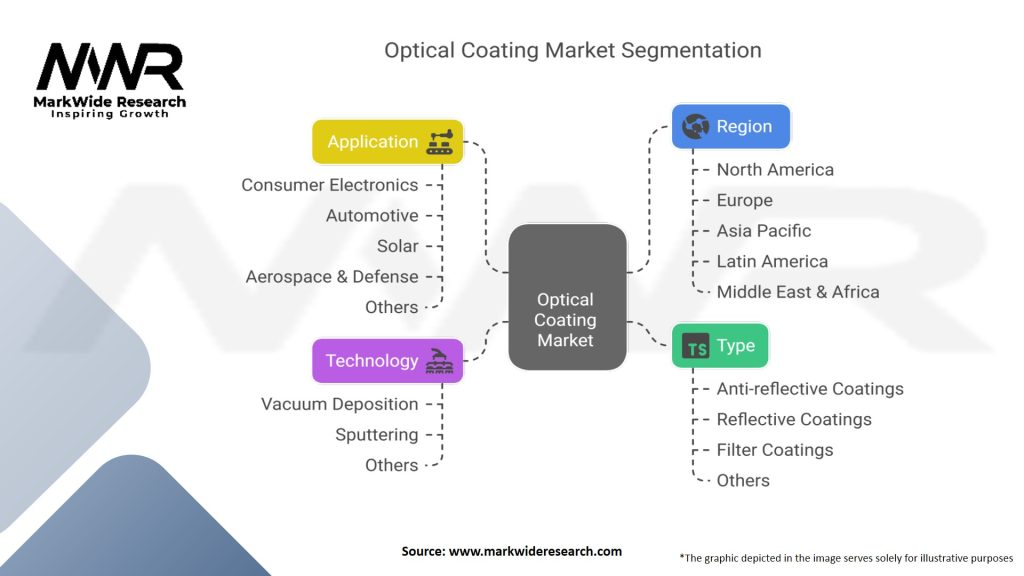 MWR
MarkWide Research
Inspiring Growth

Optical Coating Market Segmentation

Application
Consumer Electronics
Automotive
Solar
Aerospace & Defense
Others

Technology
Vacuum Deposition
Sputtering
Others

Optical Coating Market

Region
North America
Europe
Asia Pacific
Latin America
Middle East & Africa

TS Type
Anti-reflective Coatings
Reflective Coatings
Filter Coatings
Others

Source: www.markwideresearch.com

*The graphic depicted in the image serves solely for illustrative purposes